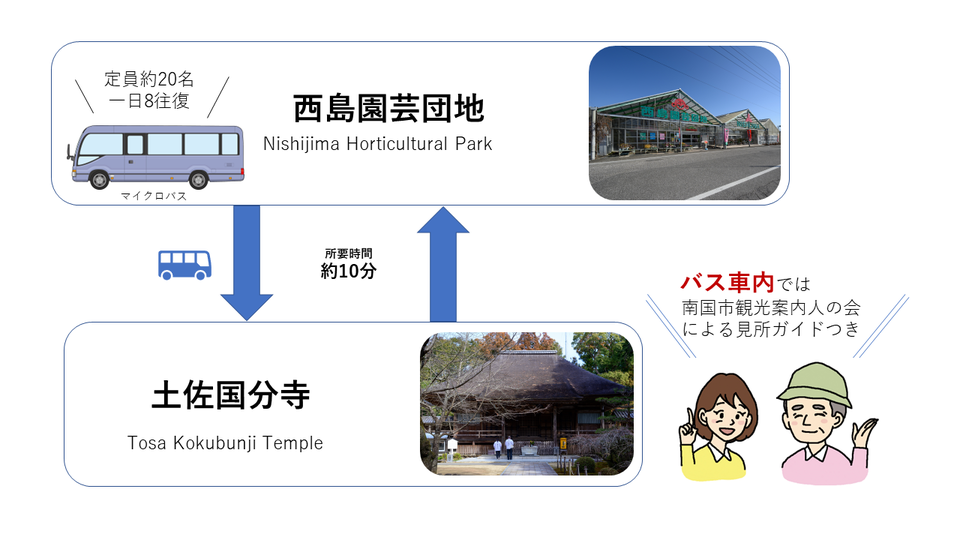 定員約20名
一日8往復

マイクロバス

西島園芸団地
Nishijima Horticultural Park

所要時間
約10分

バス車内では
南国市観光案内人の会
による見所ガイドつき

土佐国分寺
Tosa Kokubunji Temple